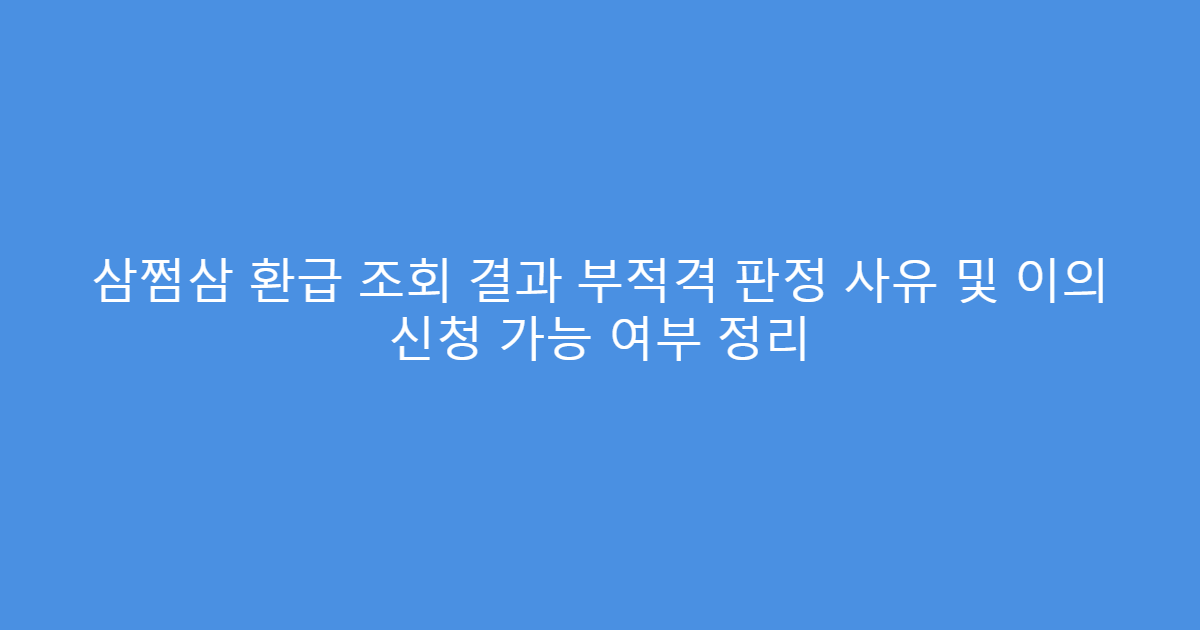 삼쩜삼 환급 조회 결과 부적격 판정 사유 및 이의 신청 가능 여부 정리